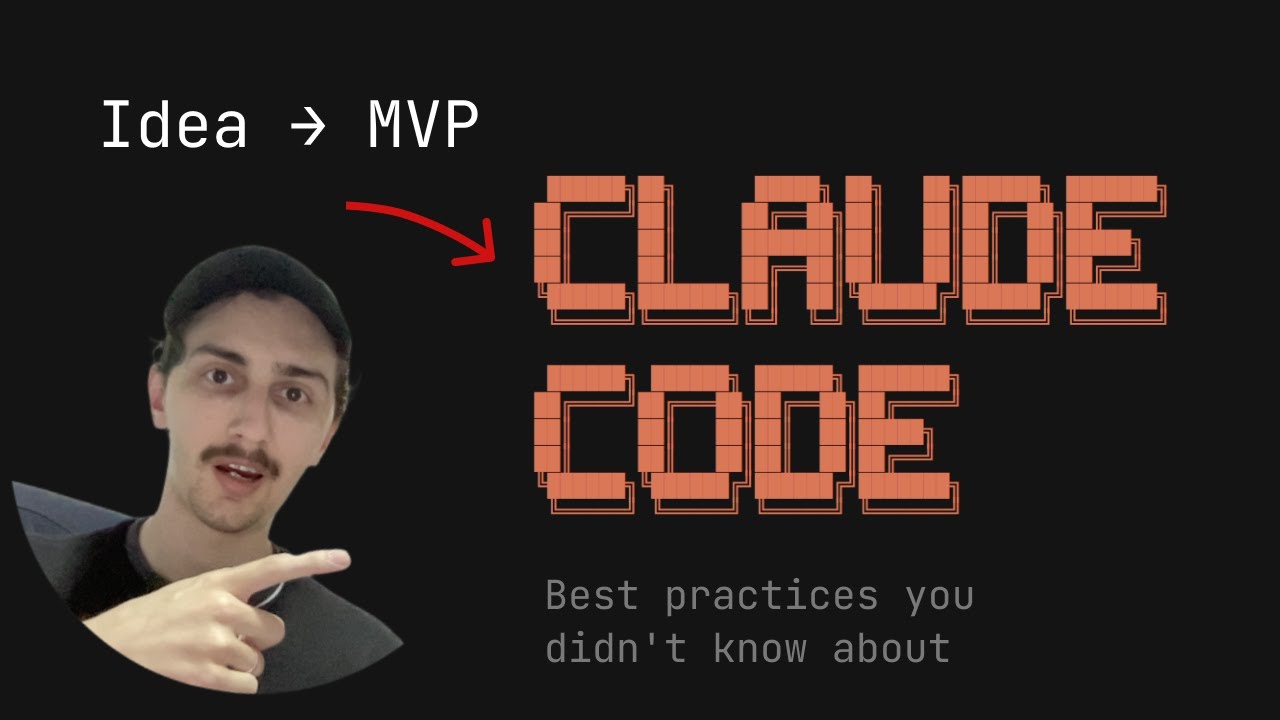 Idea → MVP

CLAUDE
CODE

Best practices you didn't know about